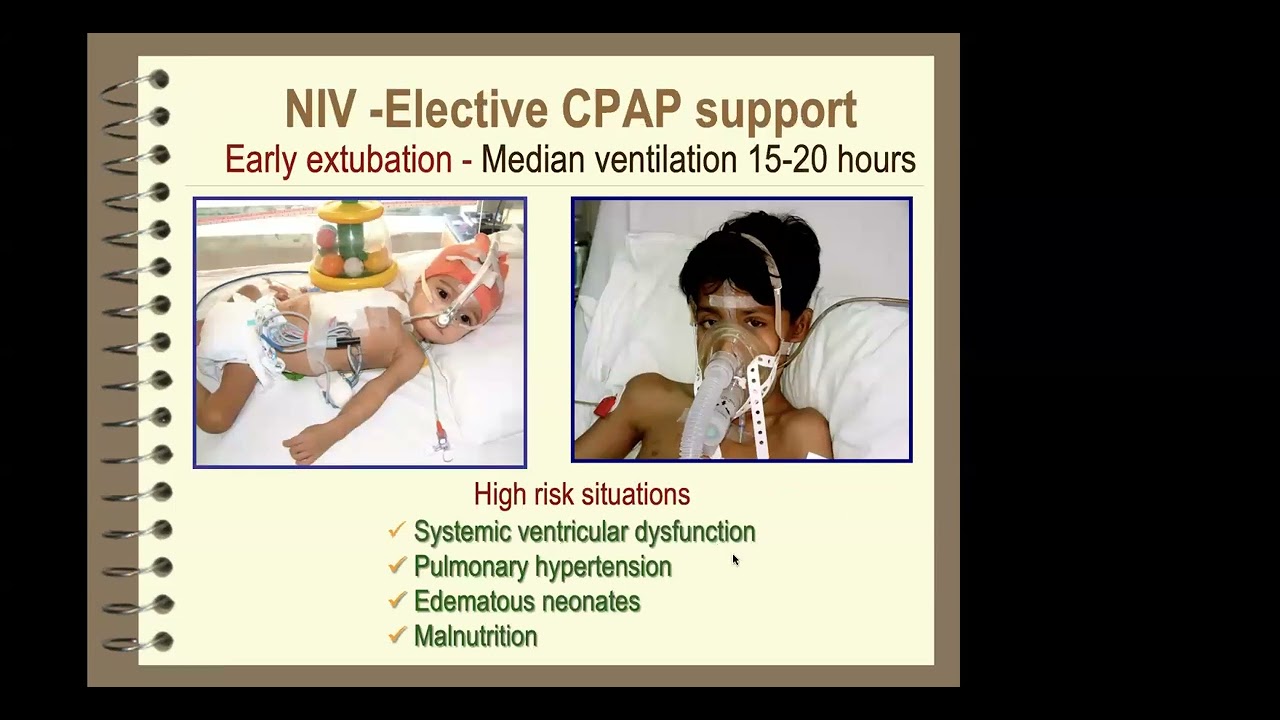 NIV -Elective CPAP support
Early extubation - Median ventilation 15-20 hours

High risk situations
✓ Systemic ventricular dysfunction
✓ Pulmonary hypertension
✓ Edematous neonates
✓ Malnutrition